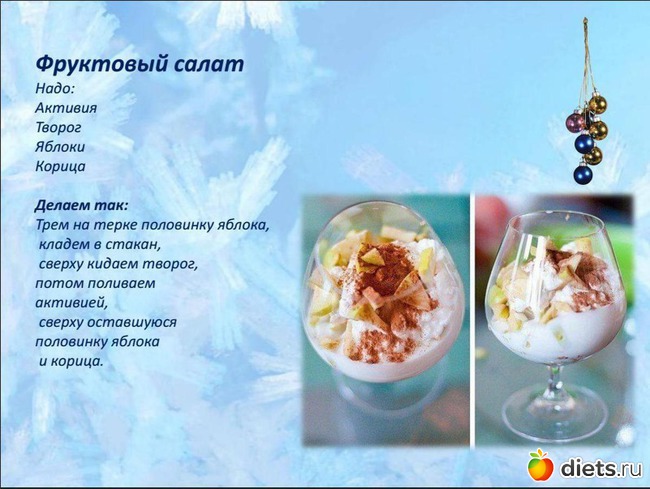 Фруктовый салат
Надо:
Активия
Творог
Яблоки
Корица

Делаем так:
Трем на терке половинку яблока, кладем в стакан, сверху кидаем творог, потом поливаем активией, сверху оставшуюся половинку яблока и корица.

diets.ru